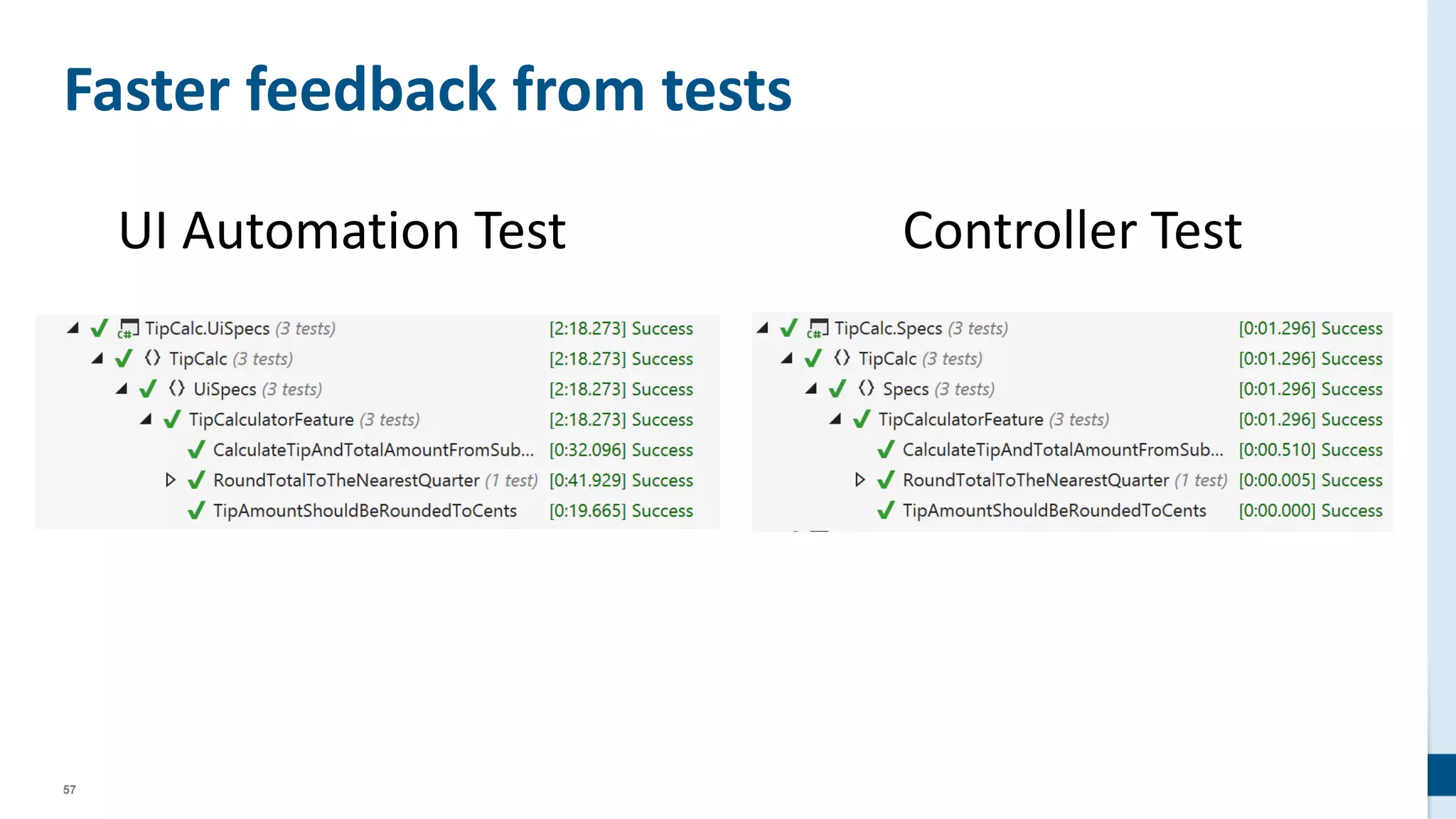 Faster feedback from tests

UI Automation Test

TipCalc.UiSpecs (3 tests) [2:18.273] Success
TipCalc (3 tests) [2:18.273] Success
UiSpecs (3 tests) [2:18.273] Success
TipCalculatorFeature (3 tests) [2:18.273] Success
CalculateTipAndTotalAmountFromSub... [0:32.096] Success
RoundTotalToTheNearestQuarter (1 test) [0:41.929] Success
TipAmountShouldBeRoundedToCents [0:19.665] Success

Controller Test

TipCalc.Specs (3 tests) [0:01.296] Success
TipCalc (3 tests) [0:01.296] Success
Specs (3 tests) [0:01.296] Success
TipCalculatorFeature (3 tests) [0:01.296] Success
CalculateTipAndTotalAmountFromSub... [0:00.510] Success
RoundTotalToTheNearestQuarter (1 test) [0:00.005] Success
TipAmountShouldBeRoundedToCents [0:00.000] Success

57